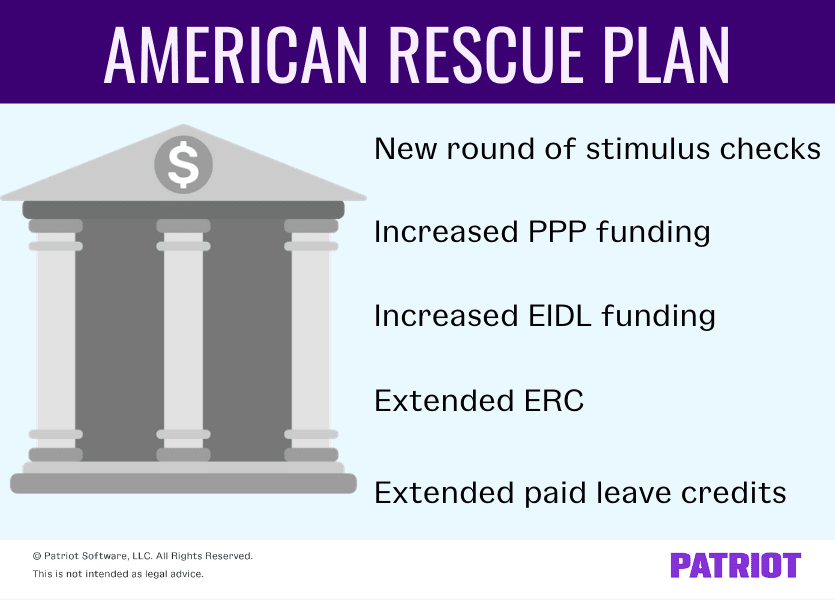 AMERICAN RESCUE PLAN

$

New round of stimulus checks

Increased PPP funding

Increased EIDL funding

Extended ERC

Extended paid leave credits

© Patriot Software, LLC. All Rights Reserved.
This is not intended as legal advice.

PATRIOT